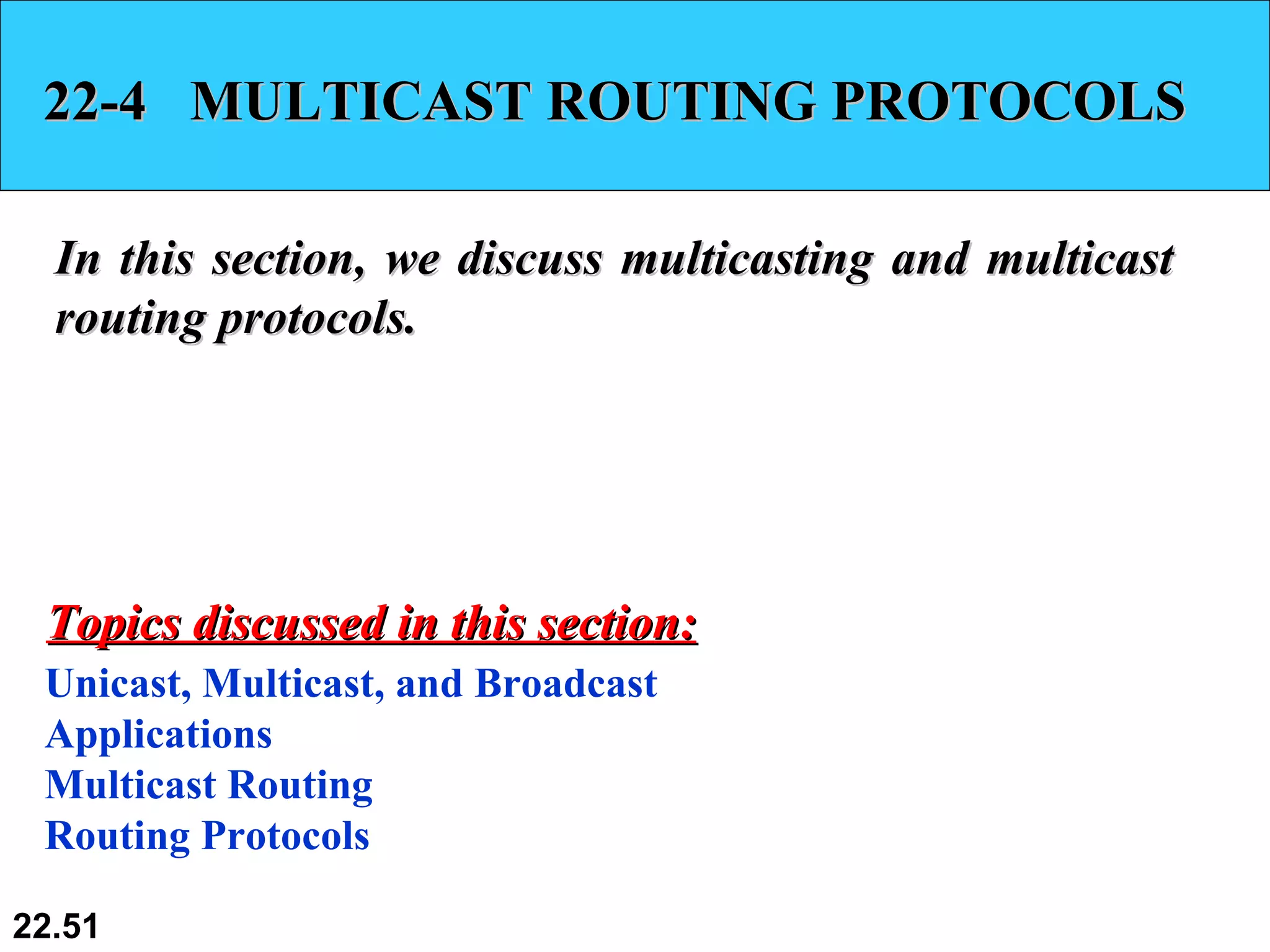 22-4 MULTICAST ROUTING PROTOCOLS

In this section, we discuss multicasting and multicast routing protocols.

Topics discussed in this section:

Unicast, Multicast, and Broadcast
Applications
Multicast Routing
Routing Protocols

22.51